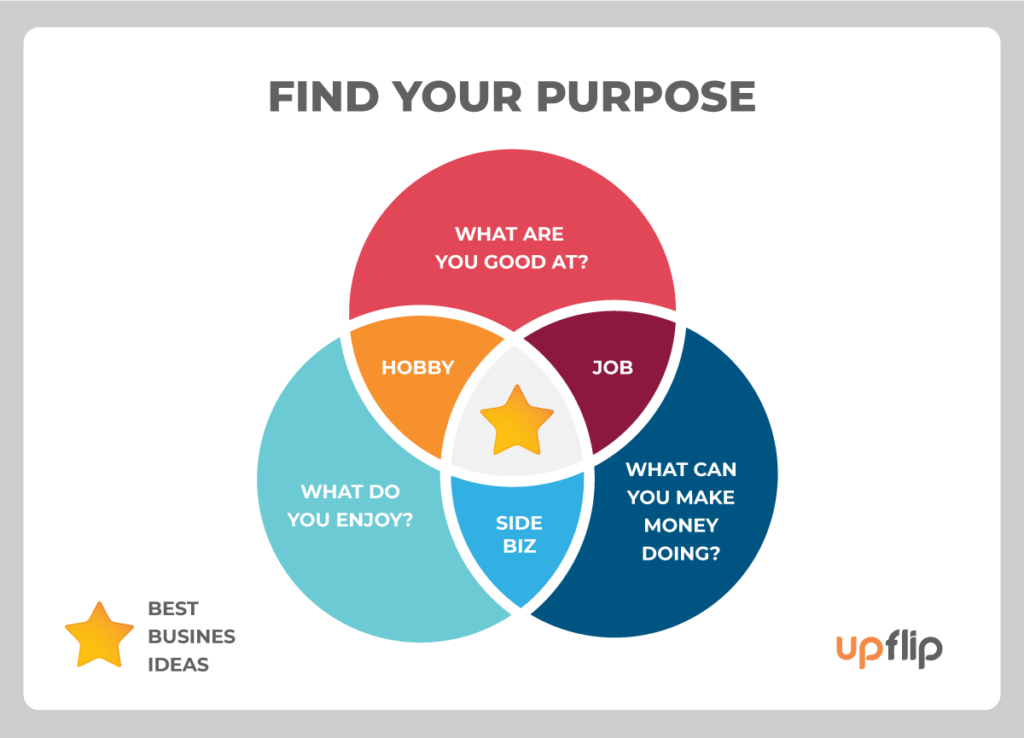 FIND YOUR PURPOSE

WHAT ARE YOU GOOD AT?

HOBBY

JOB

WHAT DO YOU ENJOY?

SIDE BIZ

WHAT CAN YOU MAKE MONEY DOING?

BEST BUSINES IDEAS

upflip